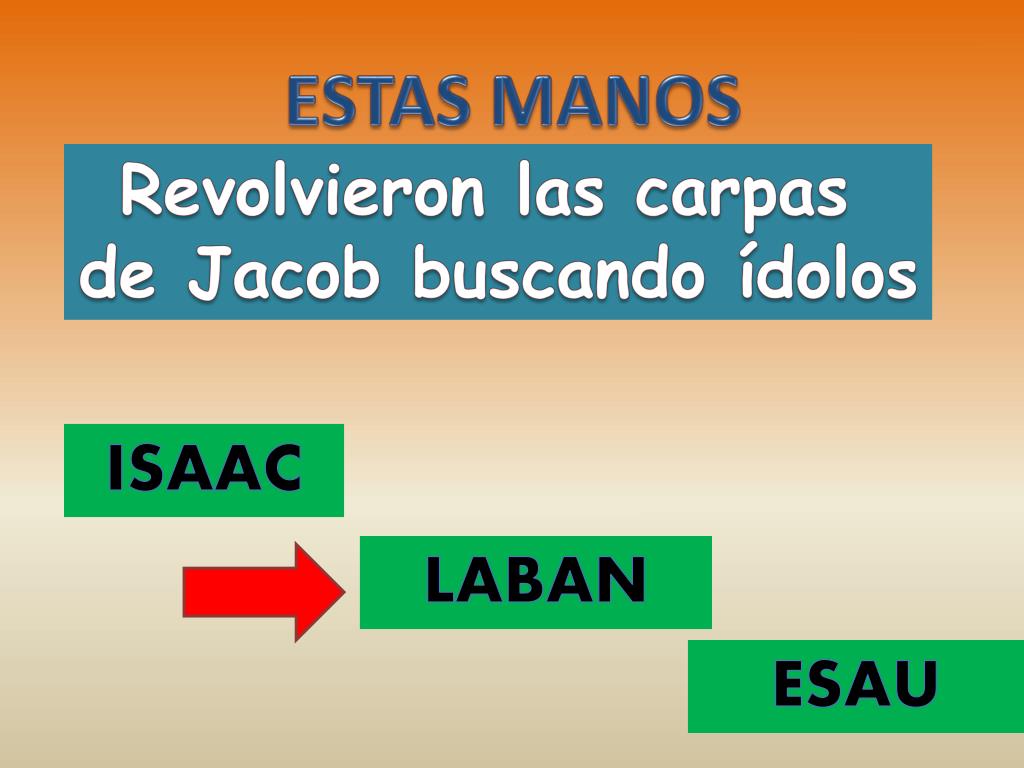 ESTAS MANOS

Revolvieron las carpas de Jacob buscando ídolos

ISAAC

LABAN

ESAU